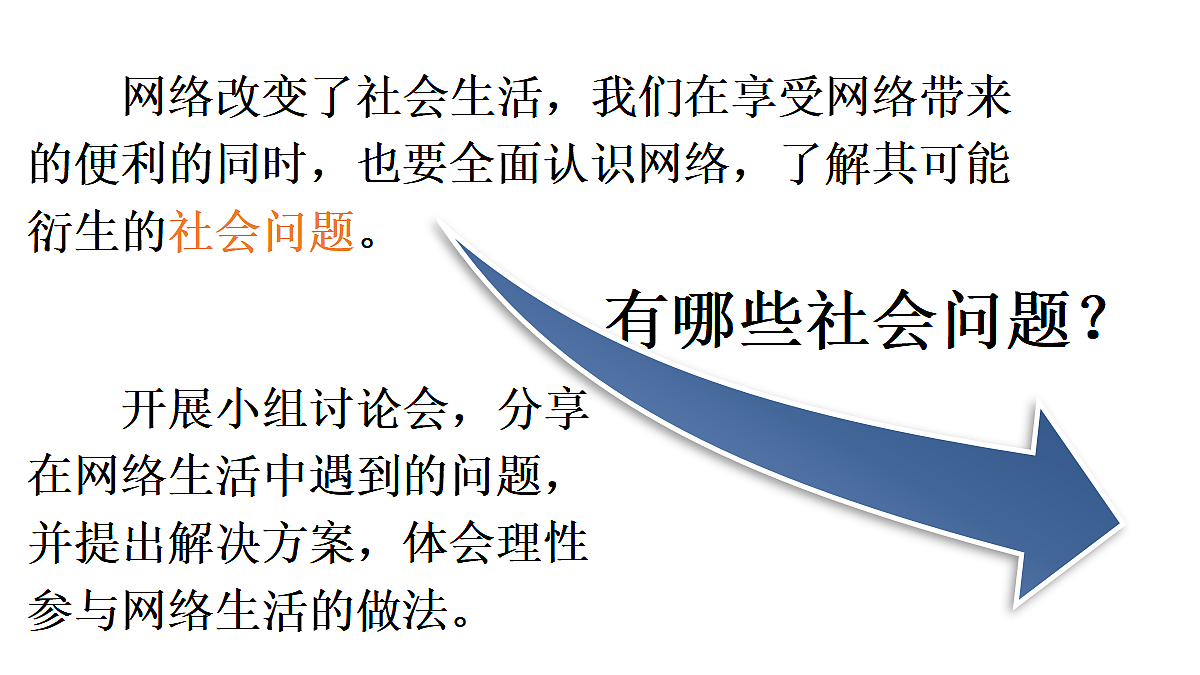 网络改变了社会生活，我们在享受网络带来的便利的同时，也要全面认识网络，了解其可能衍生的社会问题。

有哪些社会问题？

开展小组讨论会，分享在网络生活中遇到的问题，并提出解决方案，体会理性参与网络生活的做法。